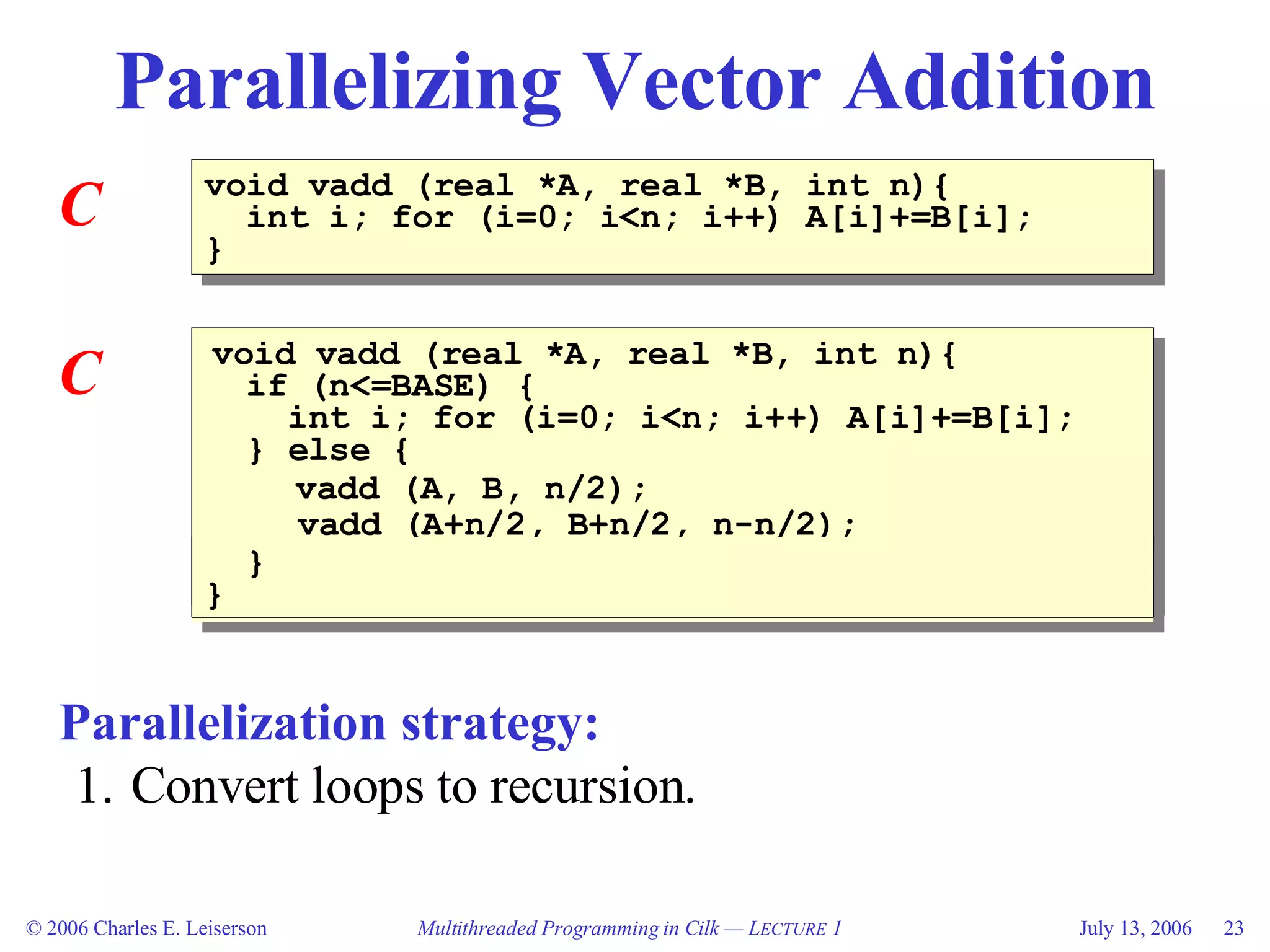 Parallelizing Vector Addition

C

void vadd (real *A, real *B, int n){
  int i; for (i=0; i<n; i++) A[i]+=B[i];
}

C

void vadd (real *A, real *B, int n){
  if (n<=BASE) {
    int i; for (i=0; i<n; i++) A[i]+=B[i];
  } else {
    vadd (A, B, n/2);
    vadd (A+n/2, B+n/2, n-n/2);
  }
}

Parallelization strategy:

1. Convert loops to recursion.

© 2006 Charles E. Leiserson Multithreaded Programming in Cilk — LECTURE 1 July 13, 2006 23